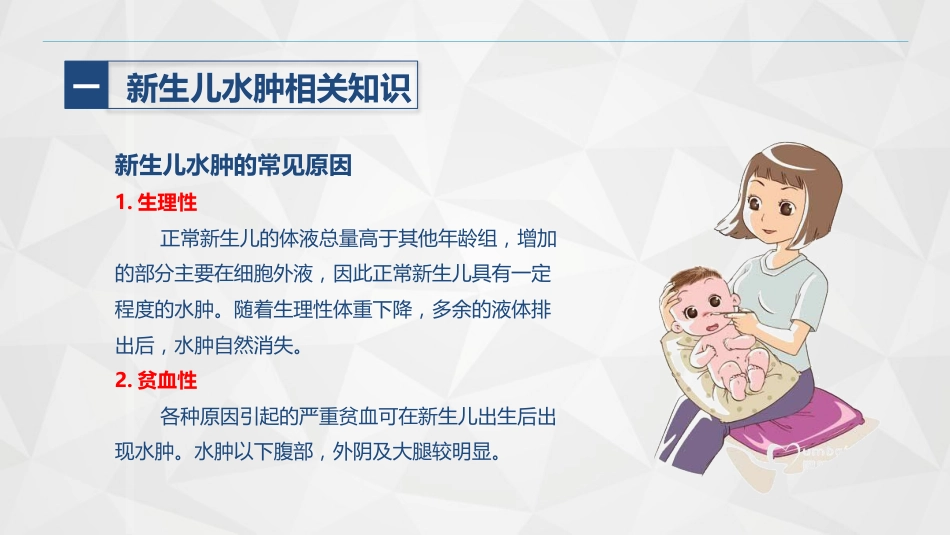 一 新生儿水肿相关知识

新生儿水肿的常见原因

1. 生理性

正常新生儿的体液总量高于其他年龄组，增加的部分主要在细胞外液，因此正常新生儿具有一定程度的水肿。随着生理性体重下降，多余的液体排出后，水肿自然消失。

2. 贫血性

各种原因引起的严重贫血可在新生儿出生后出现水肿。水肿以下腹部，外阴及大腿较明显。